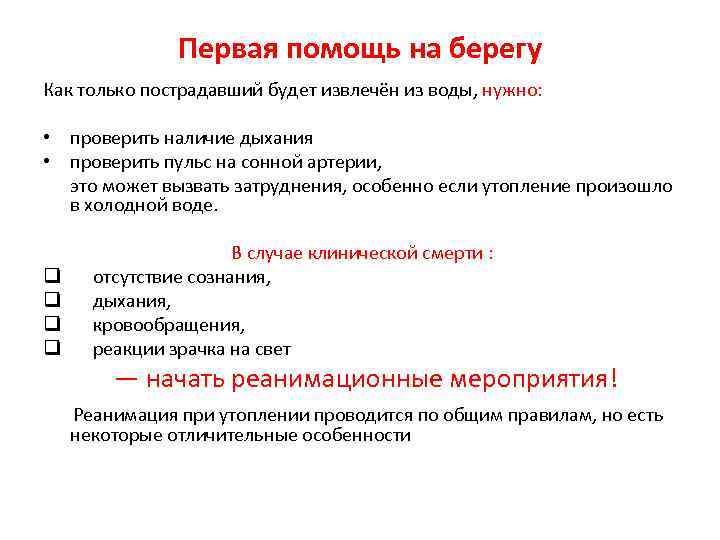 Первая помощь на берегу

Как только пострадавший будет извлечён из воды, нужно:

• проверить наличие дыхания
• проверить пульс на сонной артерии,
это может вызвать затруднения, особенно если утопление произошло в холодной воде.

В случае клинической смерти :
❑ отсутствие сознания,
❑ дыхания,
❑ кровообращения,
❑ реакции зрачка на свет

— начать реанимационные мероприятия!

Реанимация при утоплении проводится по общим правилам, но есть некоторые отличительные особенности